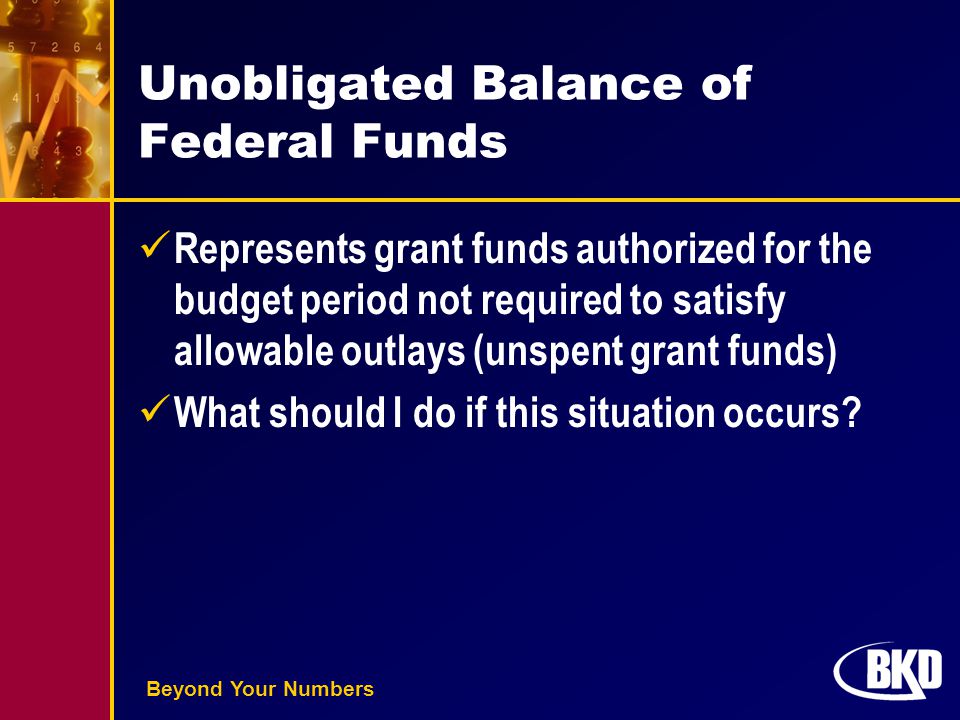 Unobligated Balance of Federal Funds

✓ Represents grant funds authorized for the budget period not required to satisfy allowable outlays (unspent grant funds)

✓ What should I do if this situation occurs?

Beyond Your Numbers

BKD